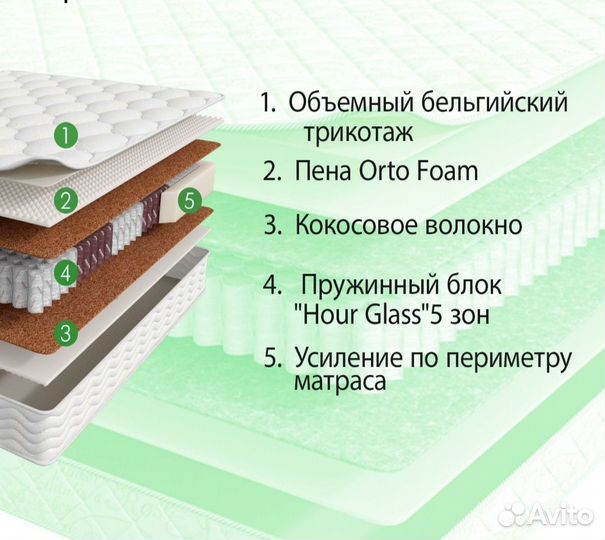 1
2
5
4
3

1. Объемный бельгийский трикотаж

2. Пена Orto Foam

3. Кокосовое волокно

4. Пружинный блок "Hour Glass"5 зон

5. Усиление по периметру матраса

Avito